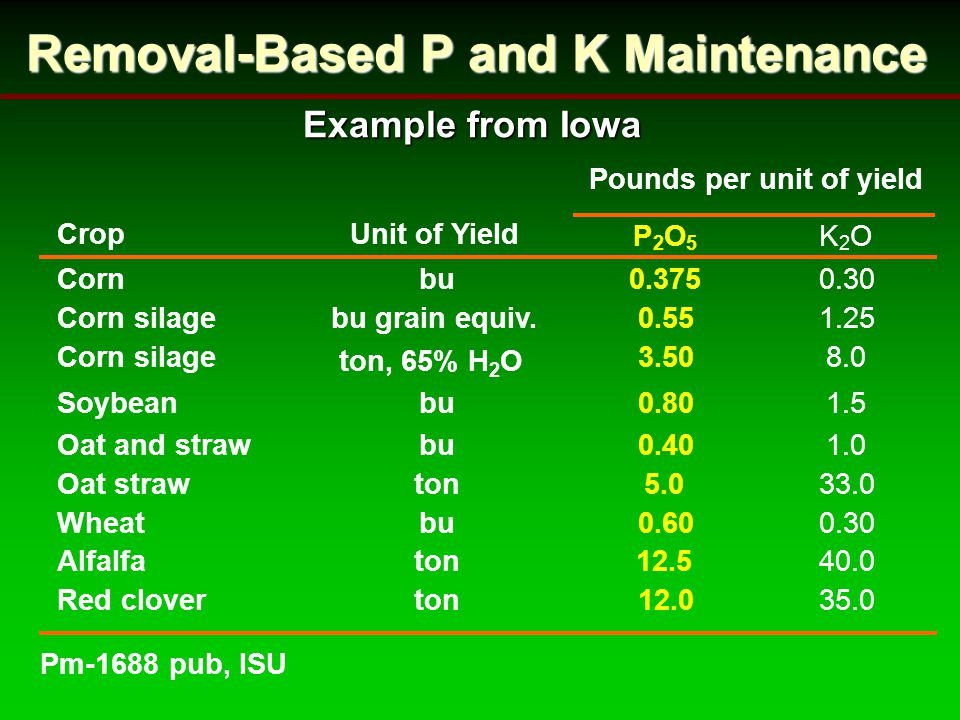 Removal-Based P and K Maintenance

Example from Iowa

Pounds per unit of yield

| Crop | Unit of Yield | $P_2O_5$ | $K_2O$ |
|---|---|---|---|
| Corn | bu | 0.375 | 0.30 |
| Corn silage | bu grain equiv. | 0.55 | 1.25 |
| Corn silage | ton, 65% $H_2O$ | 3.50 | 8.0 |
| Soybean | bu | 0.80 | 1.5 |
| Oat and straw | bu | 0.40 | 1.0 |
| Oat straw | ton | 5.0 | 33.0 |
| Wheat | bu | 0.60 | 0.30 |
| Alfalfa | ton | 12.5 | 40.0 |
| Red clover | ton | 12.0 | 35.0 |

Pm-1688 pub, ISU